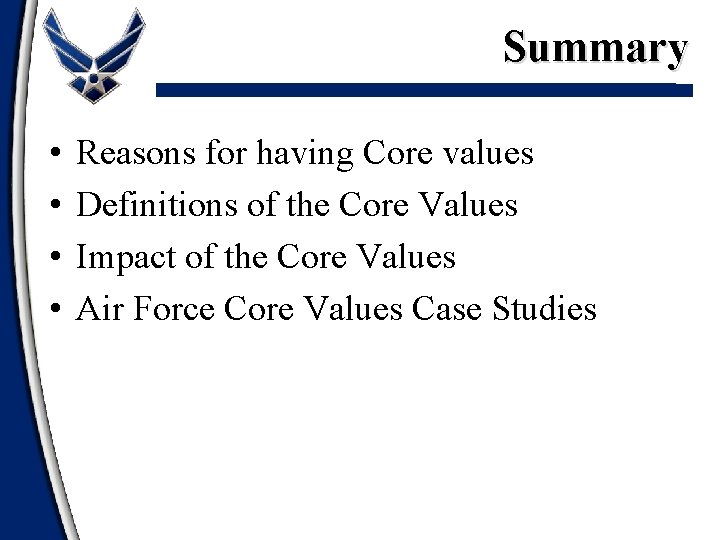 Summary

• Reasons for having Core values
• Definitions of the Core Values
• Impact of the Core Values
• Air Force Core Values Case Studies